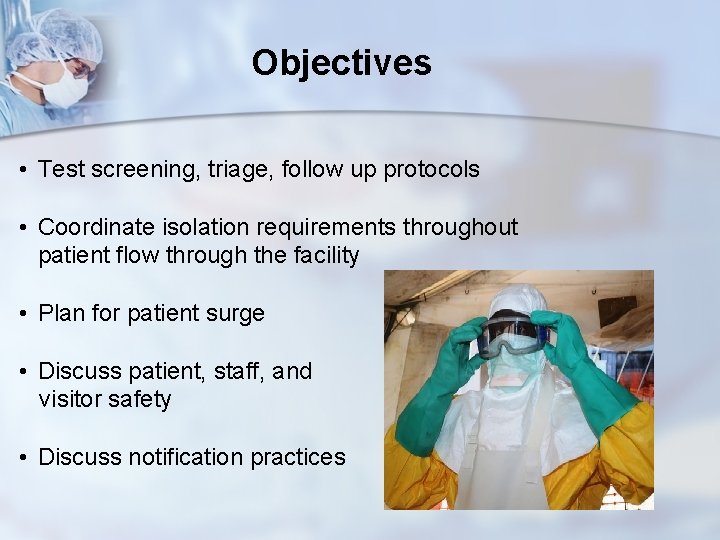 Objectives

• Test screening, triage, follow up protocols

• Coordinate isolation requirements throughout patient flow through the facility

• Plan for patient surge

• Discuss patient, staff, and visitor safety

• Discuss notification practices